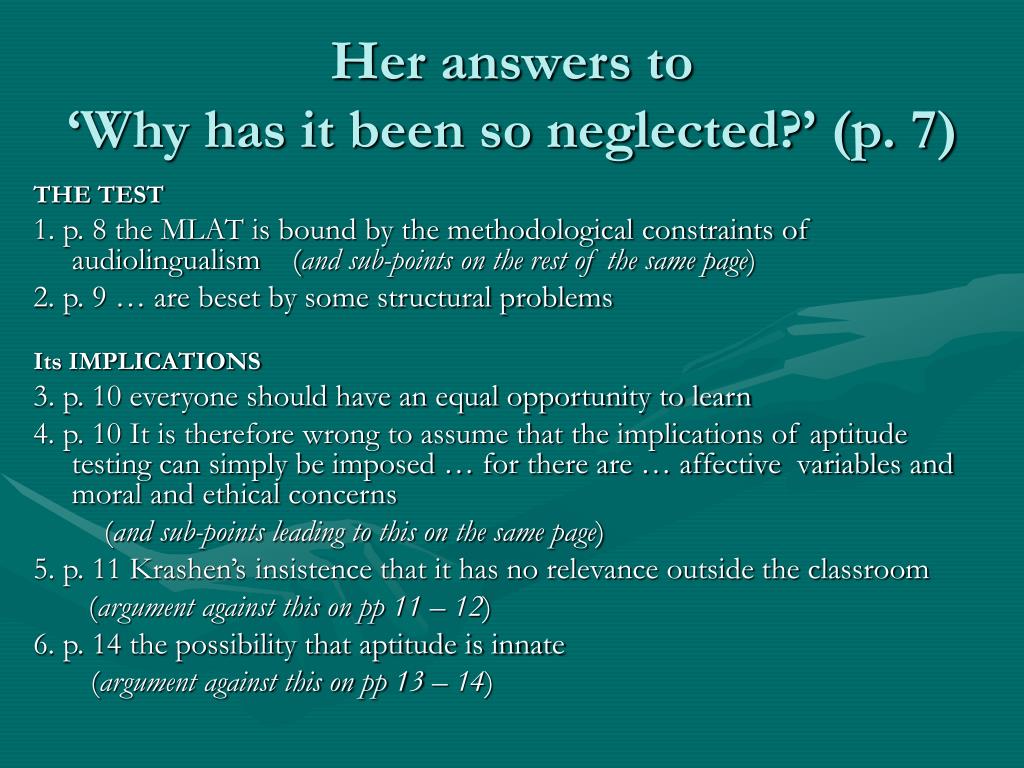 Her answers to
‘Why has it been so neglected?’ (p. 7)

THE TEST

1. p. 8 the MLAT is bound by the methodological constraints of audiolingualism (and sub-points on the rest of the same page)

2. p. 9 … are beset by some structural problems

Its IMPLICATIONS

3. p. 10 everyone should have an equal opportunity to learn

4. p. 10 It is therefore wrong to assume that the implications of aptitude testing can simply be imposed … for there are … affective variables and moral and ethical concerns

(and sub-points leading to this on the same page)

5. p. 11 Krashen’s insistence that it has no relevance outside the classroom

(argument against this on pp 11 – 12)

6. p. 14 the possibility that aptitude is innate

(argument against this on pp 13 – 14)